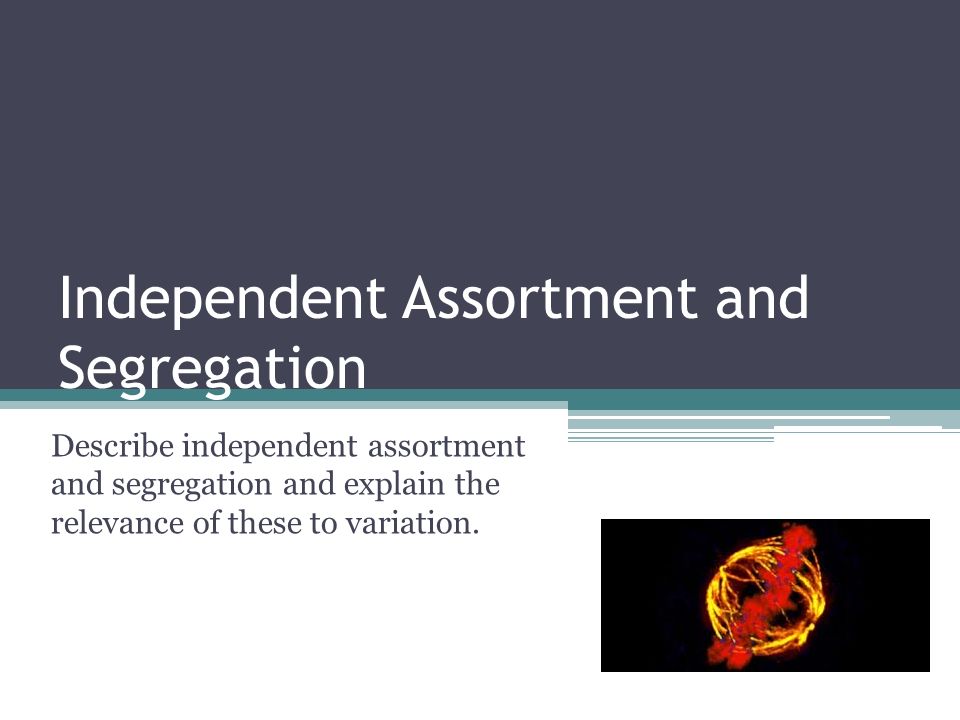 Independent Assortment and Segregation

Describe independent assortment and segregation and explain the relevance of these to variation.